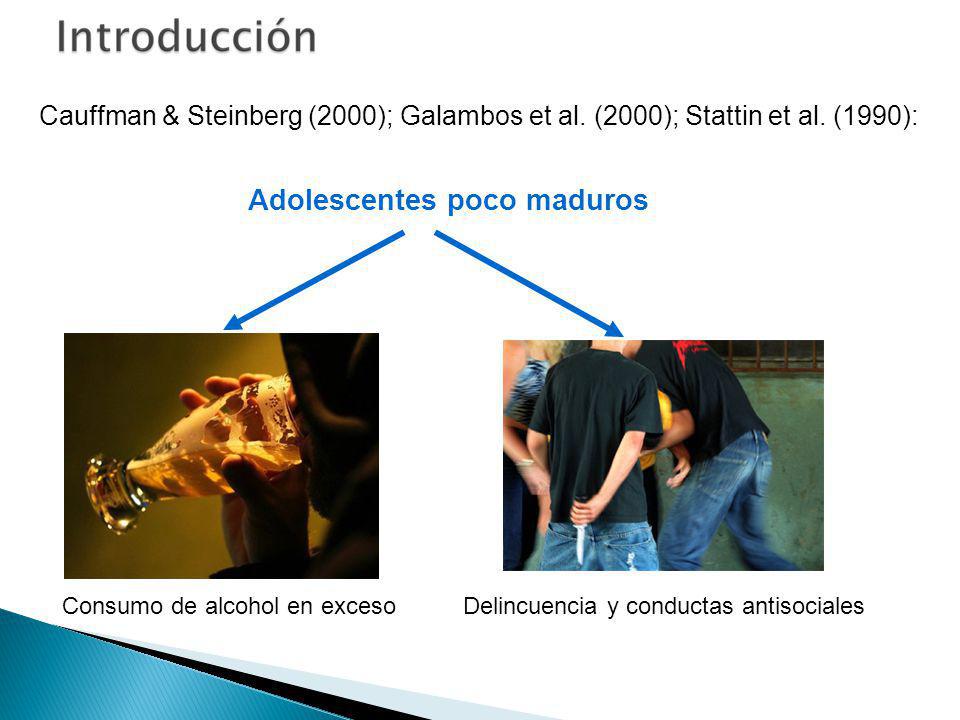 Introducción

Cauffman & Steinberg (2000); Galambos et al. (2000); Stattin et al. (1990):

Adolescentes poco maduros

Consumo de alcohol en exceso

Delincuencia y conductas antisociales